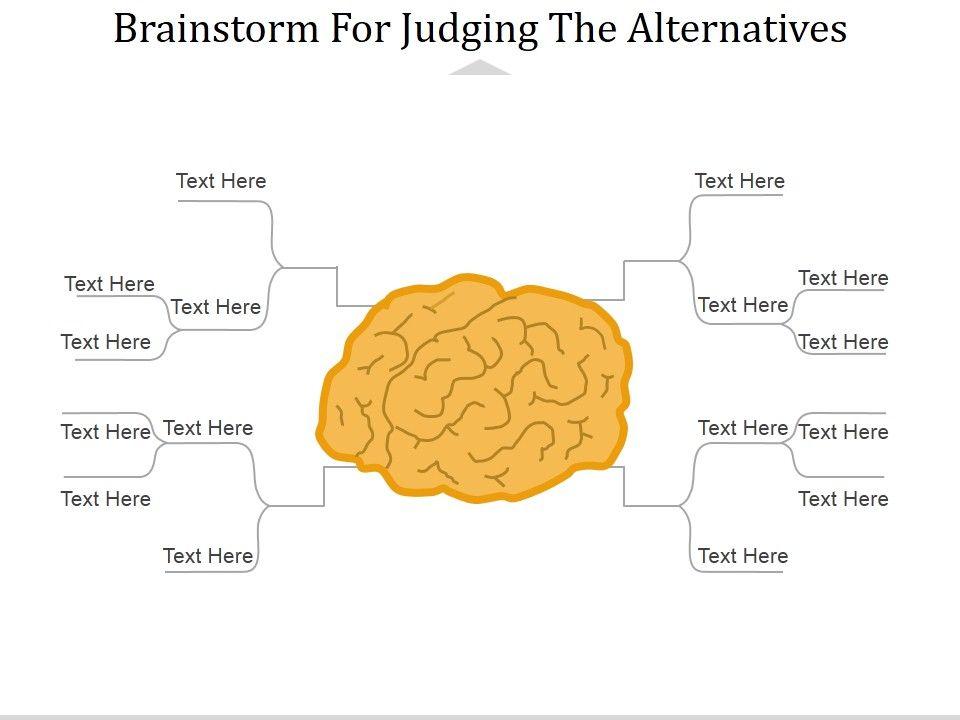 Brainstorm For Judging The Alternatives

Text Here

Text Here

Text Here

Text Here

Text Here

Text Here

Text Here

Text Here

Text Here

Text Here

Text Here

Text Here

Text Here

Text Here

Text Here

Text Here